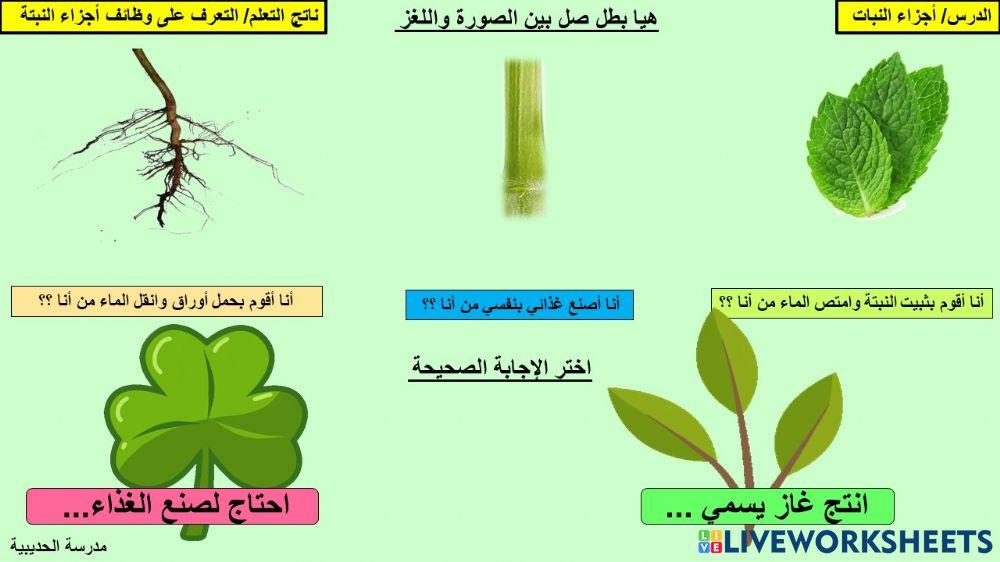 الدرس/ أجزاء النبات

هيا بطل صل بين الصورة واللغز

ناتج التعلم/ التعرف على وظائف أجزاء النبتة

أنا أقوم بتثبيت النبتة وامتص الماء من أنا ؟؟

أنا أصنع غذائي بنفسي من أنا ؟؟

أنا أقوم بحمل أوراق وانقل الماء من أنا ؟؟

اختر الإجابة الصحيحة

انتج غاز يسمي ...

احتاج لصنع الغذاء...

مدرسة الحديبية

LIVEWORKSHEETS